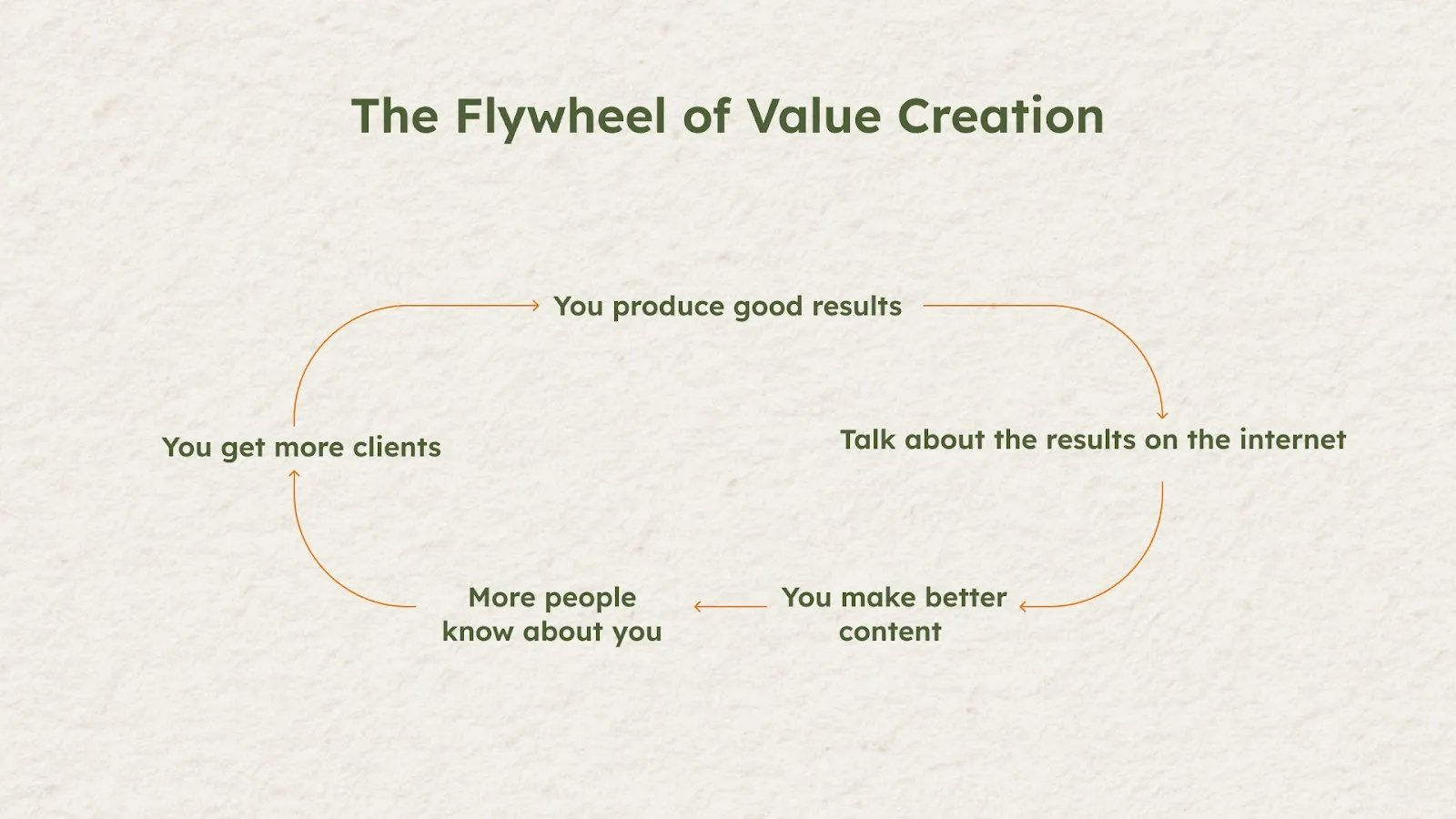 The Flywheel of Value Creation

You produce good results

Talk about the results on the internet

You make better content

More people know about you

You get more clients